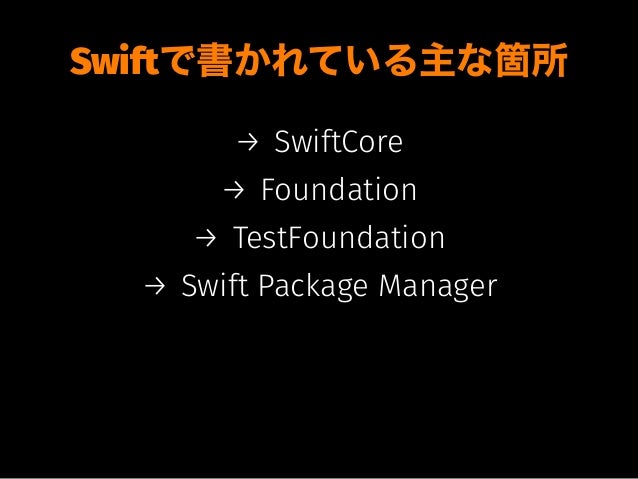 Swiftで書かれている主な箇所

→ SwiftCore
→ Foundation
→ TestFoundation
→ Swift Package Manager